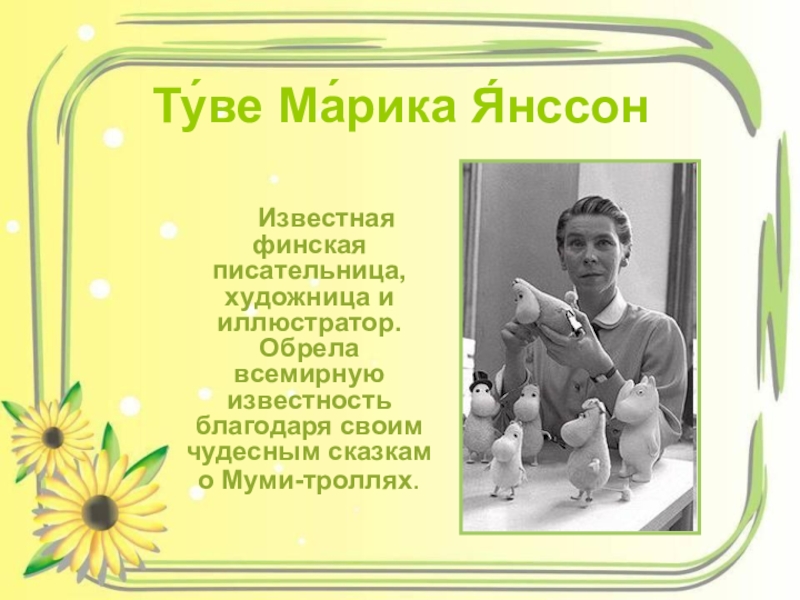 Ту́ве Ма́рика Я́нссон

Известная финская писательница, художница и иллюстратор. Обрела всемирную известность благодаря своим чудесным сказкам о Муми-троллях.